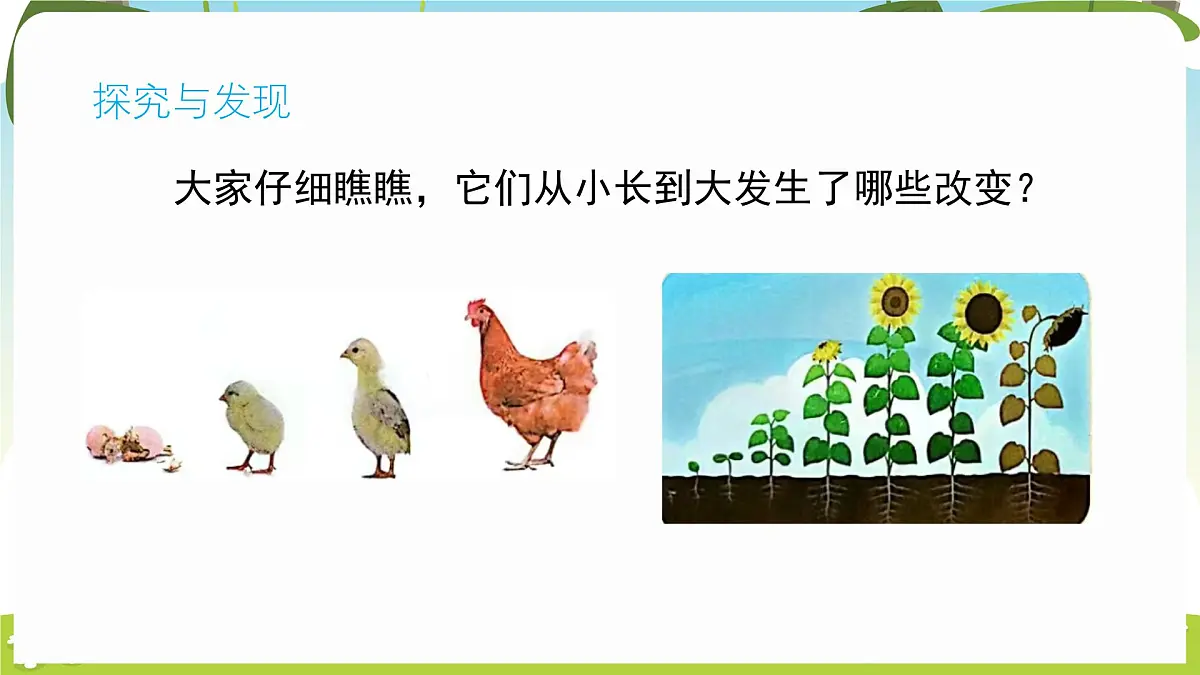 探究与发现

大家仔细瞧瞧，它们从小长到大发生了哪些改变？